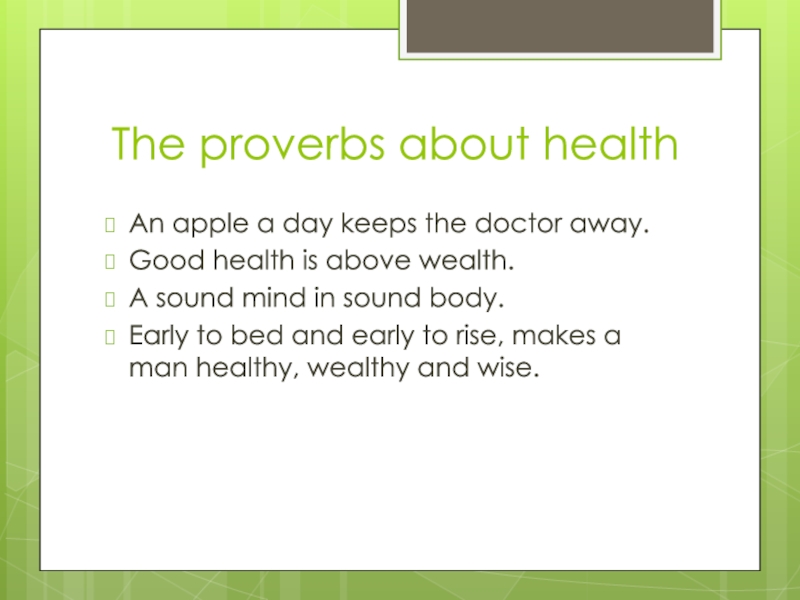 The proverbs about health

An apple a day keeps the doctor away.

Good health is above wealth.

A sound mind in sound body.

Early to bed and early to rise, makes a man healthy, wealthy and wise.